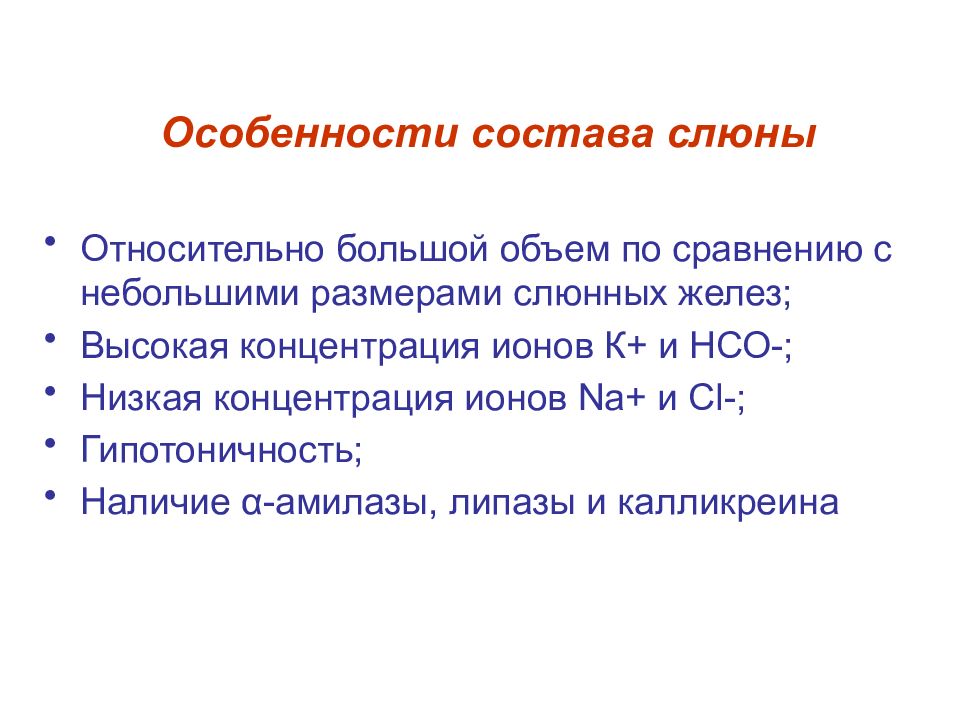 Особенности состава слюны

• Относительно большой объем по сравнению с небольшими размерами слюнных желез;
• Высокая концентрация ионов К+ и НСО-;
• Низкая концентрация ионов Na+ и Cl-;
• Гипотоничность;
• Наличие α-амилазы, липазы и калликреина